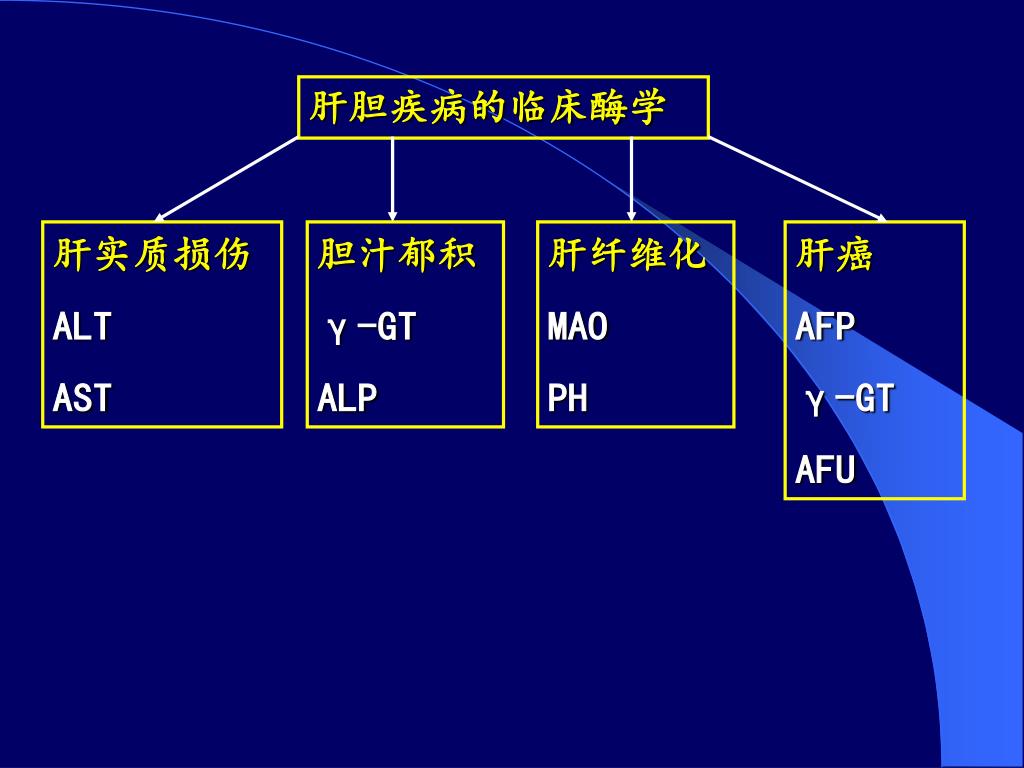 肝胆疾病的临床酶学

肝实质损伤
ALT
AST

胆汁郁积
γ-GT
ALP

肝纤维化
MAO
PH

肝癌
AFP
γ-GT
AFU